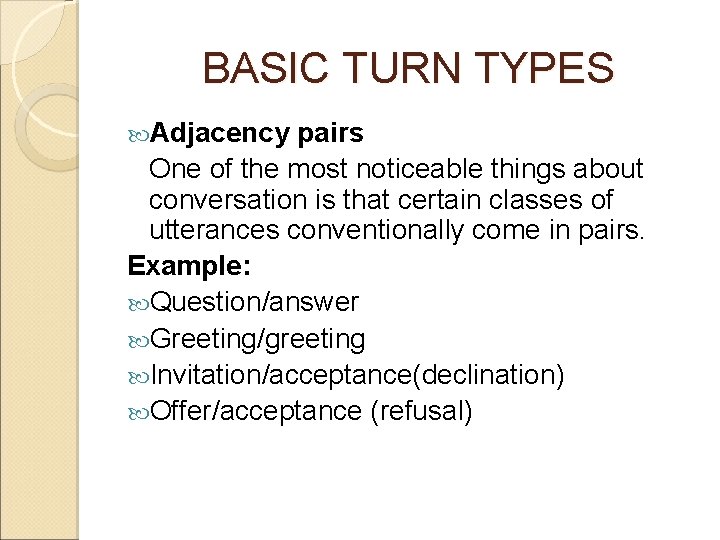 BASIC TURN TYPES

Adjacency pairs

One of the most noticeable things about conversation is that certain classes of utterances conventionally come in pairs.

Example:

Question/answer

Greeting/greeting

Invitation/acceptance(declination)

Offer/acceptance (refusal)